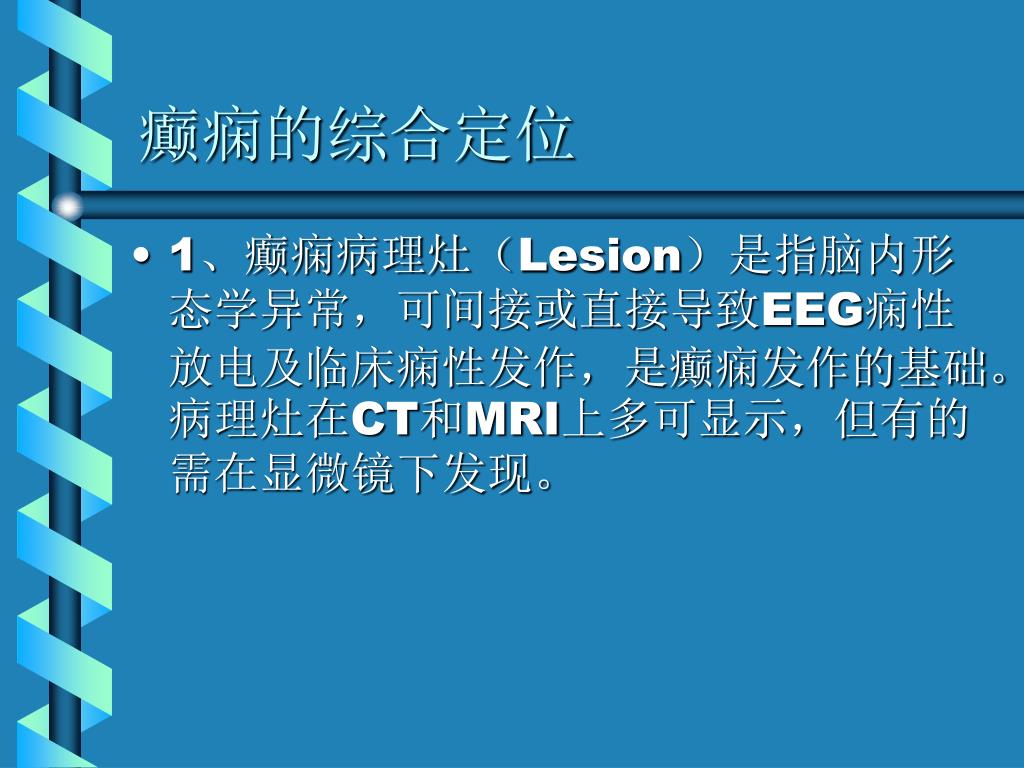 癫痫的综合定位

• 1、癫痫病理灶（Lesion）是指脑内形态学异常，可间接或直接导致EEG痫性放电及临床痫性发作，是癫痫发作的基础。病理灶在CT和MRI上多可显示，但有的需在显微镜下发现。